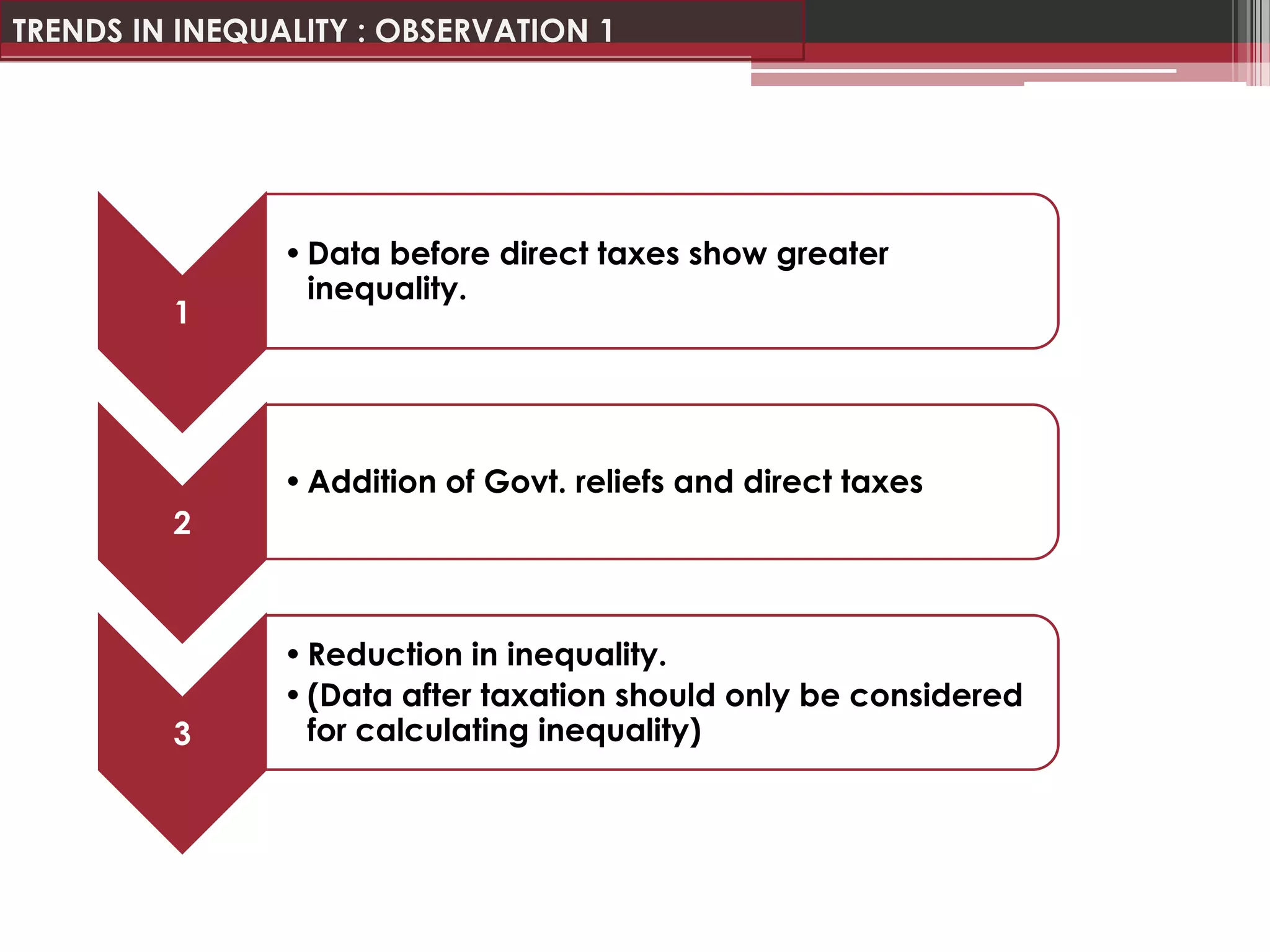 TRENDS IN INEQUALITY : OBSERVATION 1

1

• Data before direct taxes show greater inequality.

2

• Addition of Govt. reliefs and direct taxes

3

• Reduction in inequality.
• (Data after taxation should only be considered for calculating inequality)